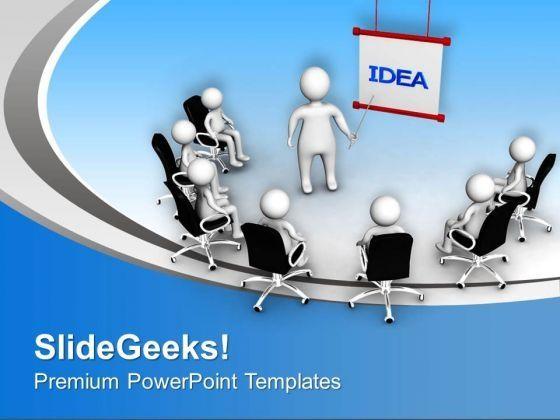 IDEA

SlideGeeks!

Premium PowerPoint Templates